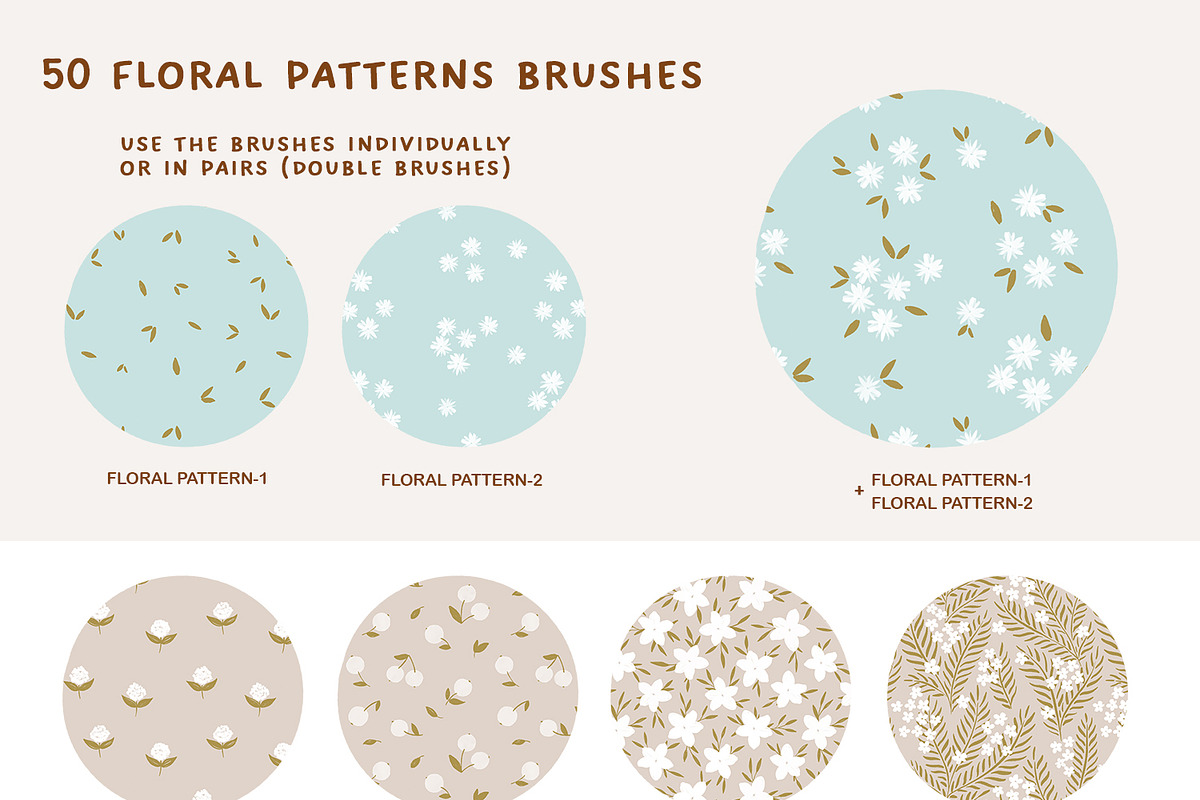 50 FLORAL PATTERNS BRUSHES

USE THE BRUSHES INDIVIDUALLY OR IN PAIRS (DOUBLE BRUSHES)

FLORAL PATTERN-1

FLORAL PATTERN-2

FLORAL PATTERN-1
+
FLORAL PATTERN-2